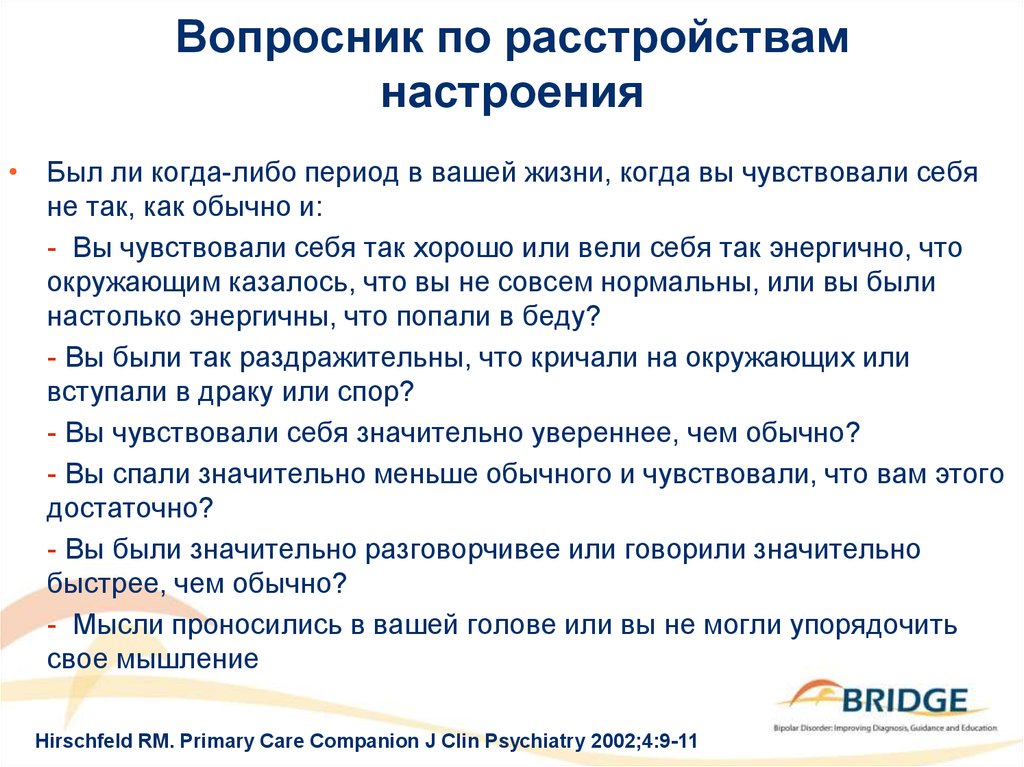 Вопросник по расстройствам настроения

• Был ли когда-либо период в вашей жизни, когда вы чувствовали себя не так, как обычно и:

- Вы чувствовали себя так хорошо или вели себя так энергично, что окружающим казалось, что вы не совсем нормальны, или вы были настолько энергичны, что попали в беду?

- Вы были так раздражительны, что кричали на окружающих или вступали в драку или спор?

- Вы чувствовали себя значительно увереннее, чем обычно?

- Вы спали значительно меньше обычного и чувствовали, что вам этого достаточно?

- Вы были значительно разговорчивее или говорили значительно быстрее, чем обычно?

- Мысли проносились в вашей голове или вы не могли упорядочить свое мышление

BRIDGE
Bipolar Disorder: Improving Diagnosis, Guidance and Education

Hirschfeld RM. Primary Care Companion J Clin Psychiatry 2002;4:9-11